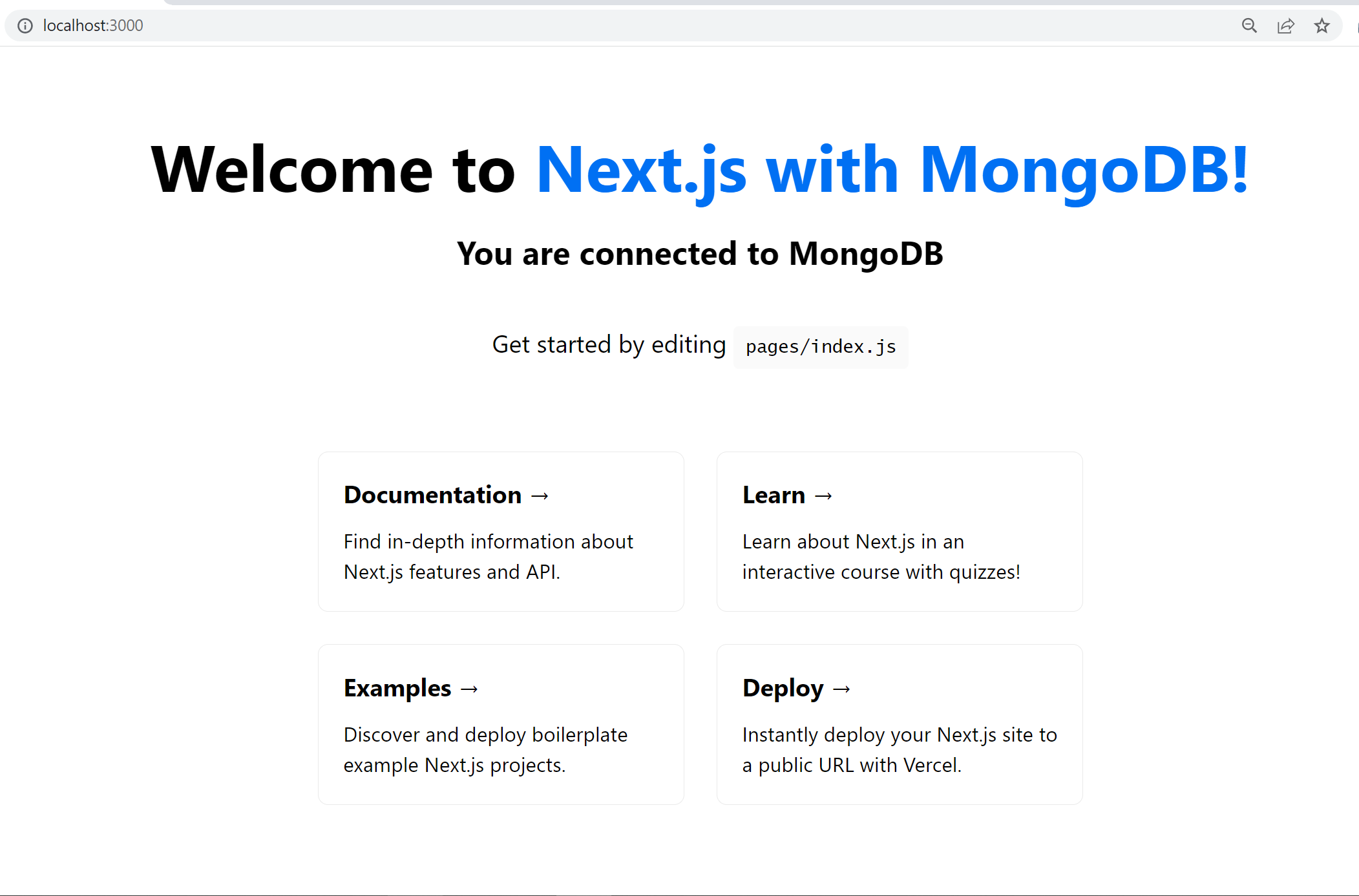 localhost:3000

Welcome to Next.js with MongoDB!

You are connected to MongoDB

Get started by editing pages/index.js

Documentation →

Find in-depth information about Next.js features and API.

Learn →

Learn about Next.js in an interactive course with quizzes!

Examples →

Discover and deploy boilerplate example Next.js projects.

Deploy →

Instantly deploy your Next.js site to a public URL with Vercel.